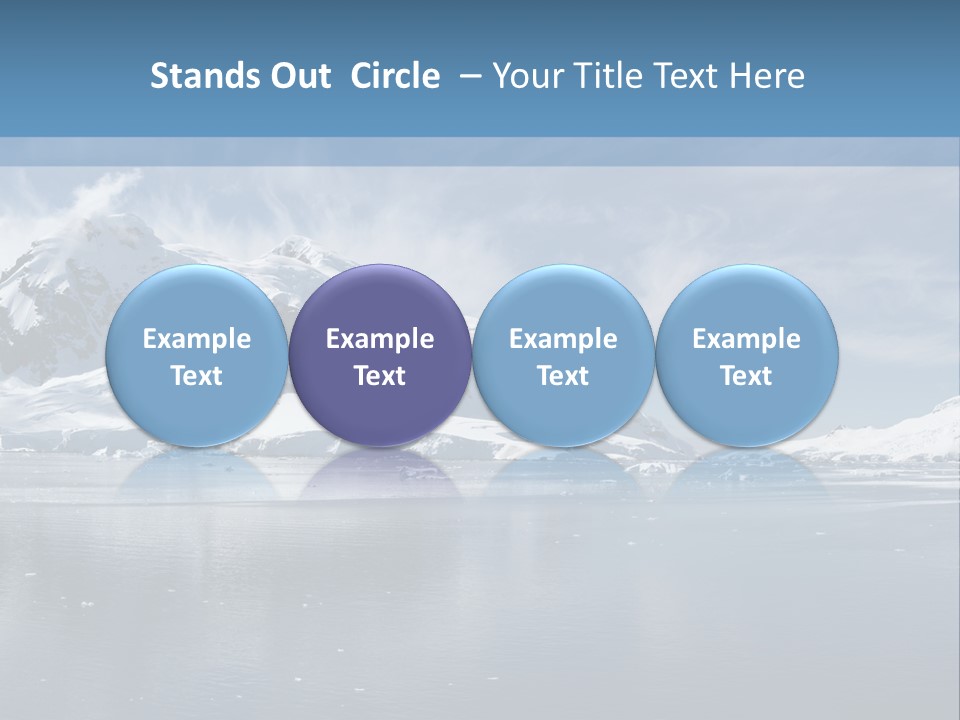 Stands Out Circle – Your Title Text Here

Example Text

Example Text

Example Text

Example Text